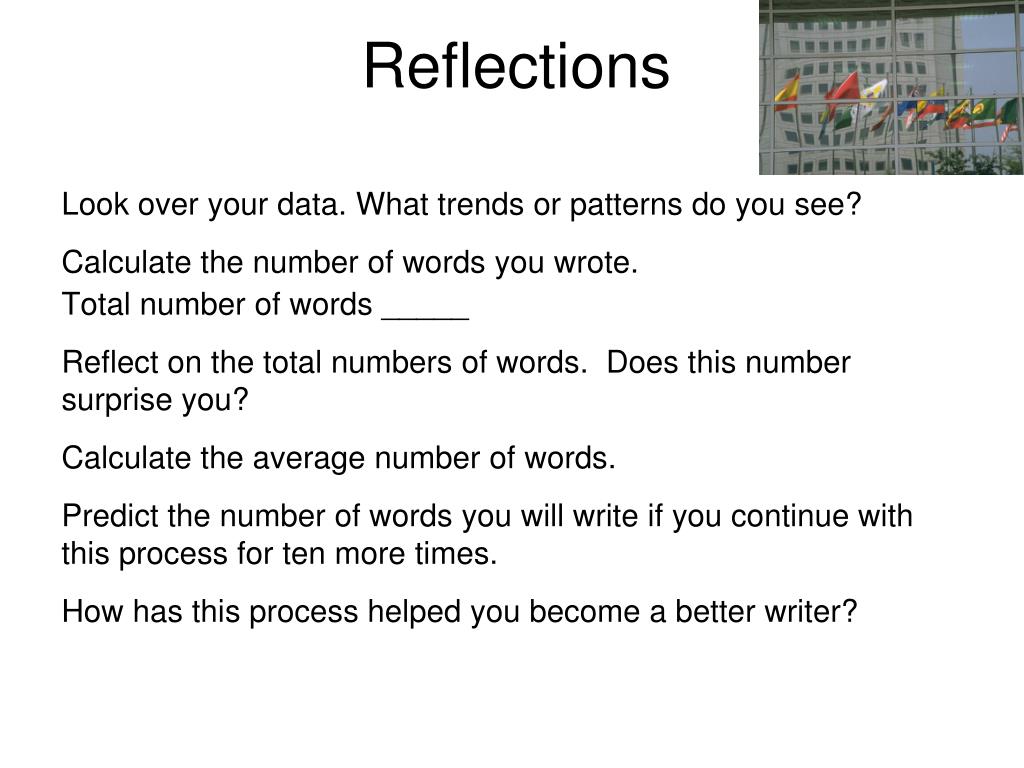 Reflections

Look over your data. What trends or patterns do you see?

Calculate the number of words you wrote.
Total number of words _____

Reflect on the total numbers of words.  Does this number surprise you?

Calculate the average number of words.

Predict the number of words you will write if you continue with this process for ten more times.

How has this process helped you become a better writer?